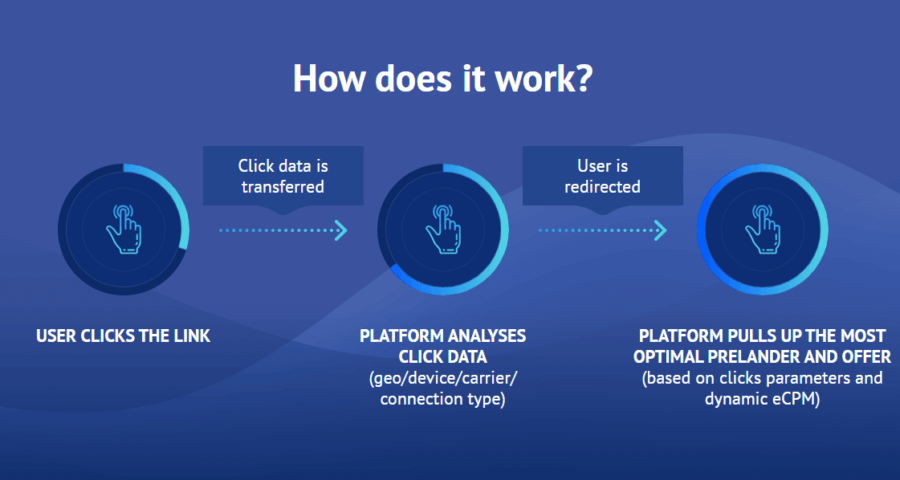 How does it work?

Click data is transferred

User is redirected

USER CLICKS THE LINK

PLATFORM ANALYSES CLICK DATA
(geo/device/carrier/ connection type)

PLATFORM PULLS UP THE MOST OPTIMAL PRELANDER AND OFFER
(based on clicks parameters and dynamic eCPM)